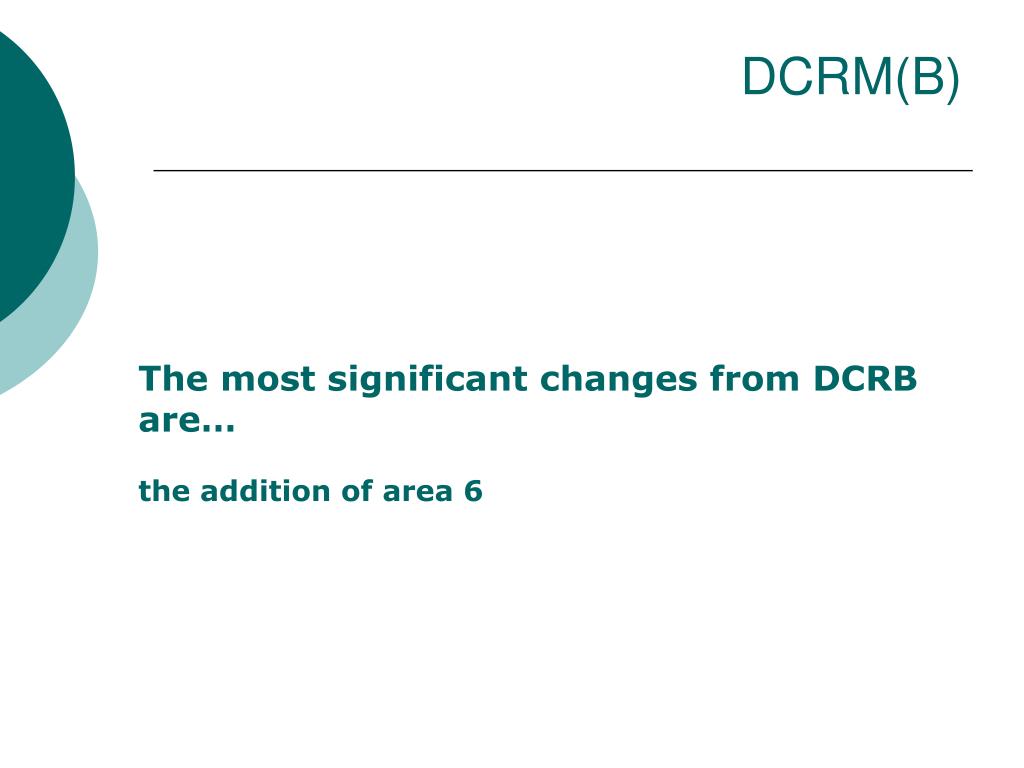 DCRM(B)

The most significant changes from DCRB are…

the addition of area 6